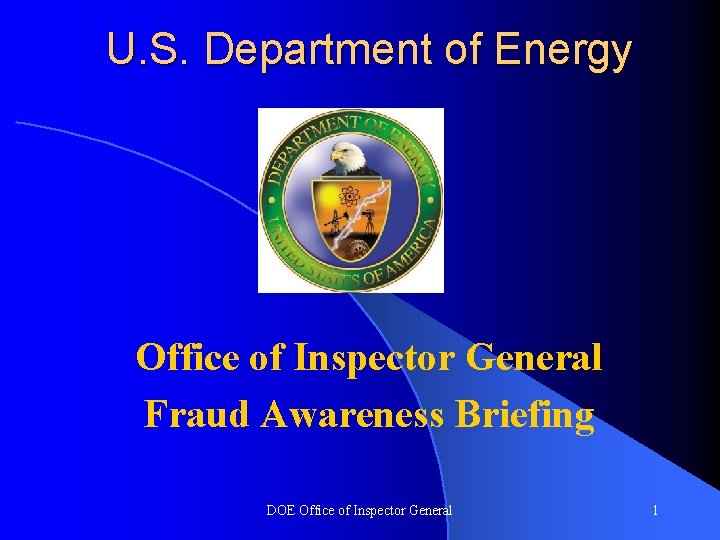 U.S. Department of Energy

DEPARTMENT OF ENERGY
UNITED STATES OF AMERICA

Office of Inspector General
Fraud Awareness Briefing

DOE Office of Inspector General

1